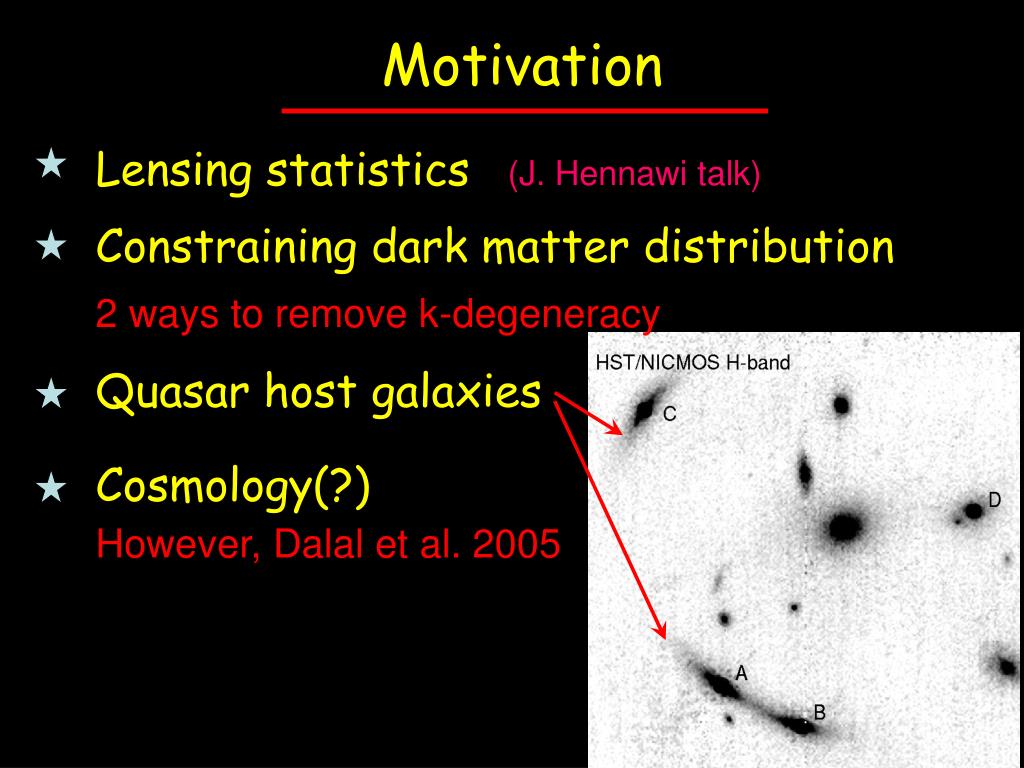 Motivation

★ Lensing statistics (J. Hennawi talk)

★ Constraining dark matter distribution

2 ways to remove k-degeneracy

★ Quasar host galaxies

★ Cosmology(?)

However, Dalal et al. 2005

HST/NICMOS H-band

C

D

A

B